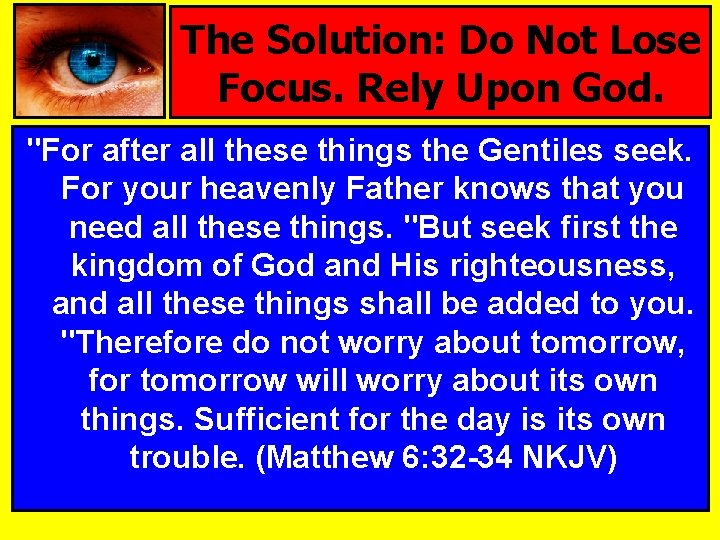 The Solution: Do Not Lose Focus. Rely Upon God.

"For after all these things the Gentiles seek. For your heavenly Father knows that you need all these things. "But seek first the kingdom of God and His righteousness, and all these things shall be added to you. "Therefore do not worry about tomorrow, for tomorrow will worry about its own things. Sufficient for the day is its own trouble. (Matthew 6:32-34 NKJV)